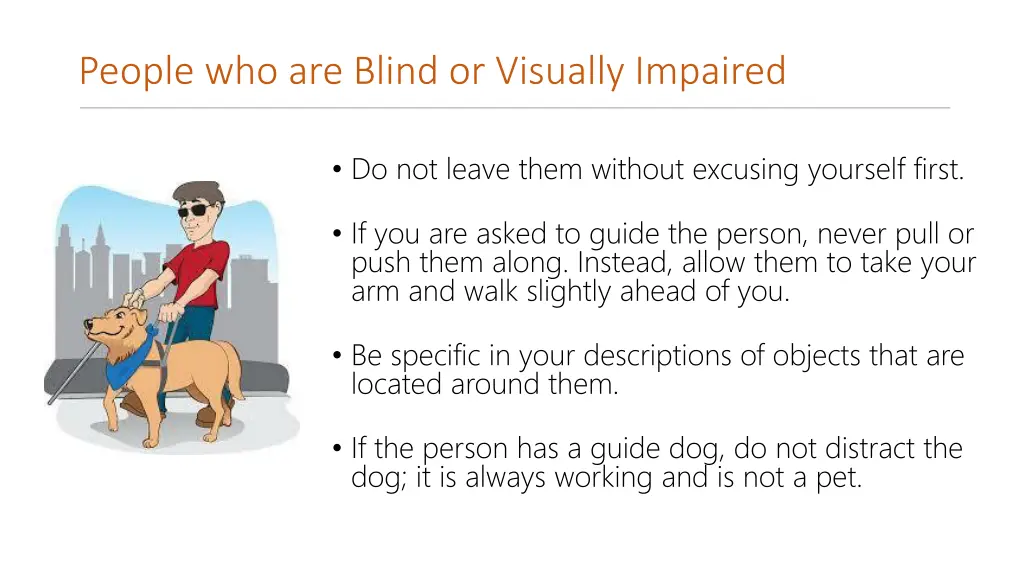 People who are Blind or Visually Impaired

• Do not leave them without excusing yourself first.

• If you are asked to guide the person, never pull or push them along. Instead, allow them to take your arm and walk slightly ahead of you.

• Be specific in your descriptions of objects that are located around them.

• If the person has a guide dog, do not distract the dog; it is always working and is not a pet.